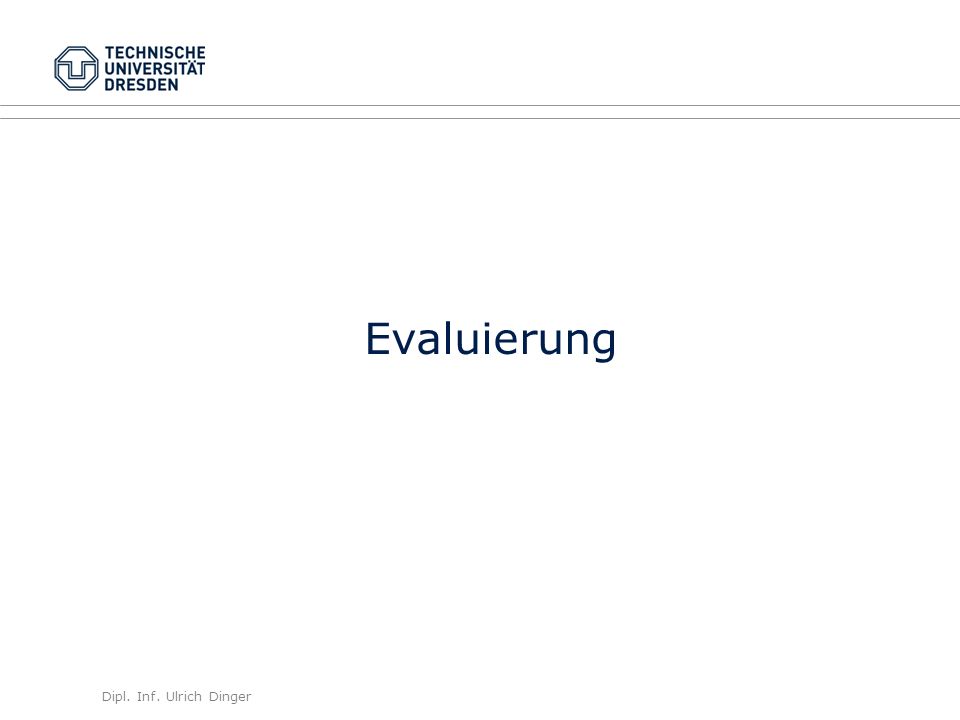 TECHNISCHE
UNIVERSITÄT
DRESDEN

Evaluierung

Dipl. Inf. Ulrich Dinger